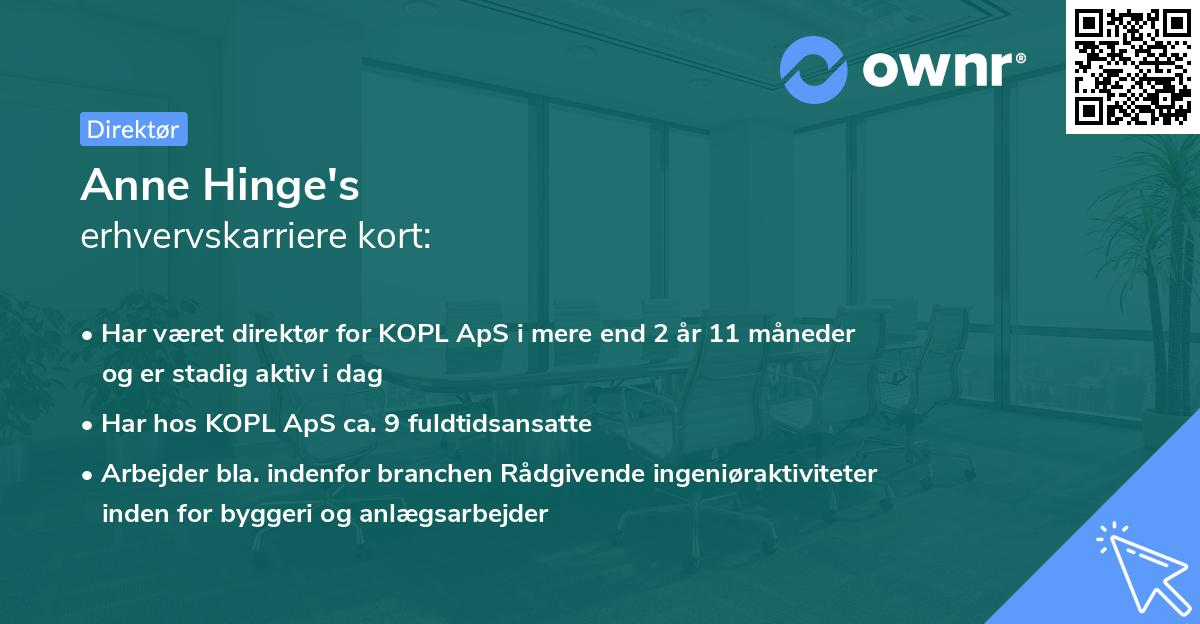 ownr®

Direktør

Anne Hinge's
erhvervskarriere kort:

• Har været direktør for KOPL ApS i mere end 2 år 11 måneder og er stadig aktiv i dag

• Har hos KOPL ApS ca. 9 fuldtidsansatte

• Arbejder bla. indenfor branchen Rådgivende ingeniøraktiviteter inden for byggeri og anlægsarbejder